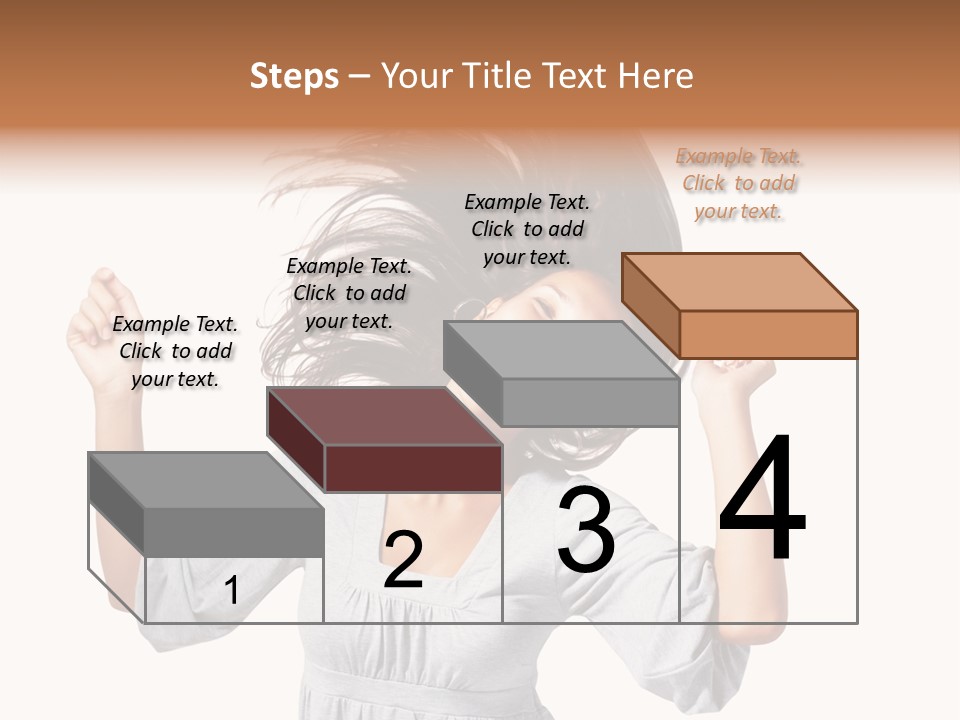 Steps – Your Title Text Here

Example Text. Click to add your text.

Example Text. Click to add your text.

Example Text. Click to add your text.

Example Text. Click to add your text.

1

2

3

4